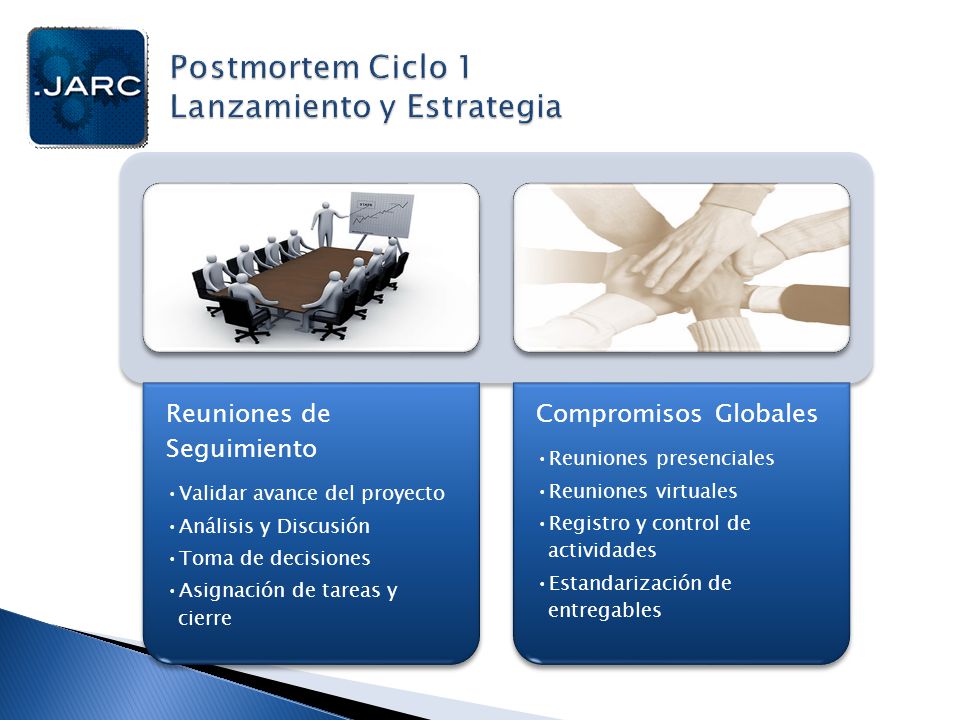 .JARC

Postmortem Ciclo 1
Lanzamiento y Estrategia

Reuniones de Seguimiento

• Validar avance del proyecto
• Análisis y Discusión
• Toma de decisiones
• Asignación de tareas y cierre

Compromisos Globales

• Reuniones presenciales
• Reuniones virtuales
• Registro y control de actividades
• Estandarización de entregables